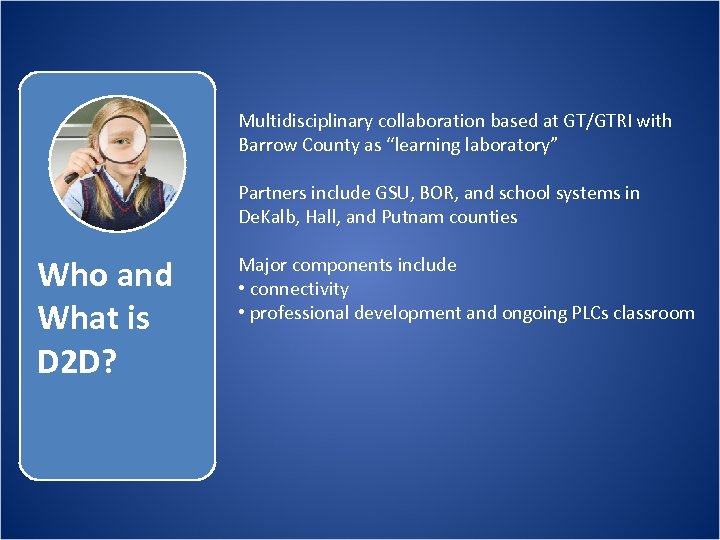 Who and What is D2D?

Multidisciplinary collaboration based at GT/GTRI with Barrow County as “learning laboratory”

Partners include GSU, BOR, and school systems in DeKalb, Hall, and Putnam counties

Major components include
• connectivity
• professional development and ongoing PLCs classroom